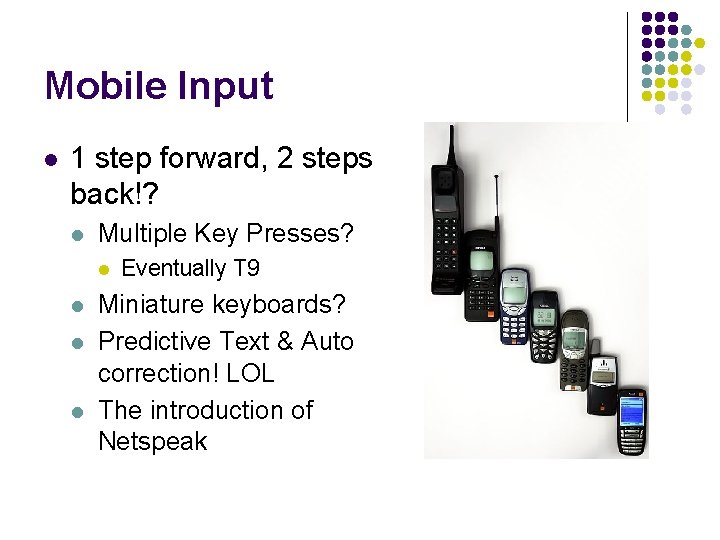 Mobile Input

- 1 step forward, 2 steps back!?
  - Multiple Key Presses?
    - Eventually T9
  - Miniature keyboards?
  - Predictive Text & Auto correction! LOL
  - The introduction of Netspeak